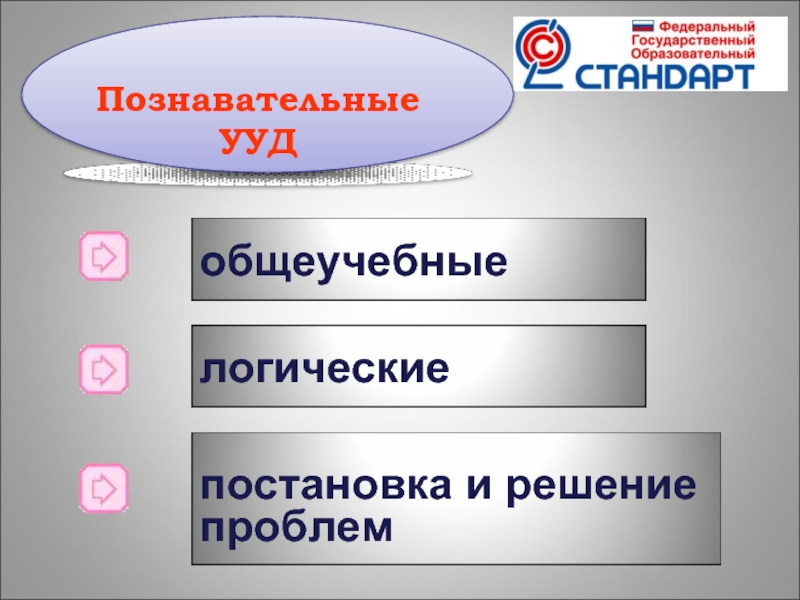 Познавательные УУД

Федеральный
Государственный
Образовательный
СТАНДАРТ

общеучебные

логические

постановка и решение проблем